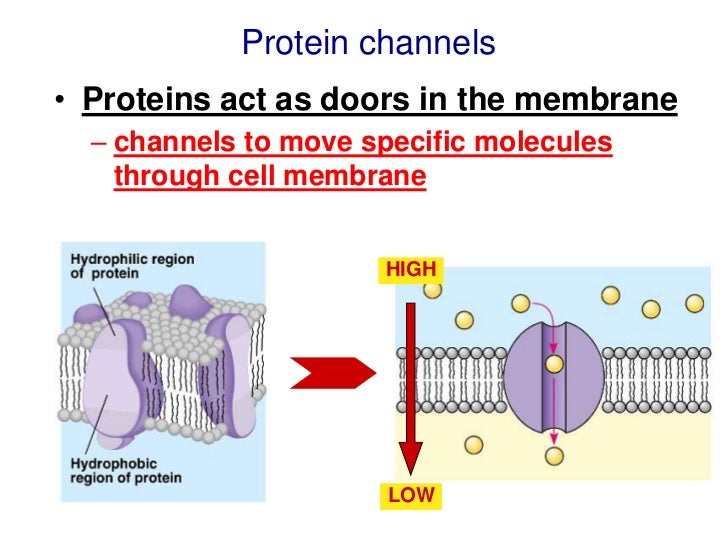 Protein channels

• Proteins act as doors in the membrane

– channels to move specific molecules through cell membrane

Hydrophilic region of protein

Hydrophobic region of protein

HIGH

LOW